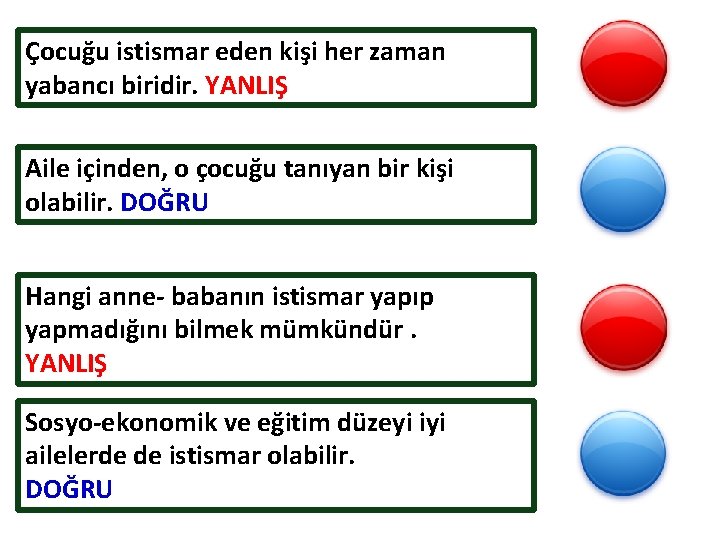 Çocuğu istismar eden kişi her zaman yabancı biridir. YANLIŞ

Aile içinden, o çocuğu tanıyan bir kişi olabilir. DOĞRU

Hangi anne- babanın istismar yapıp yapmadığını bilmek mümkündür . YANLIŞ

Sosyo-ekonomik ve eğitim düzeyi iyi ailelerde de istismar olabilir. DOĞRU